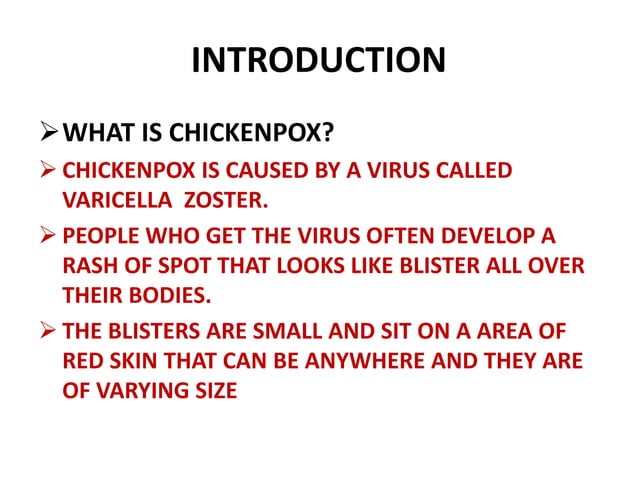 INTRODUCTION

➢ WHAT IS CHICKENPOX?

➢ CHICKENPOX IS CAUSED BY A VIRUS CALLED VARICELLA ZOSTER.

➢ PEOPLE WHO GET THE VIRUS OFTEN DEVELOP A RASH OF SPOT THAT LOOKS LIKE BLISTER ALL OVER THEIR BODIES.

➢ THE BLISTERS ARE SMALL AND SIT ON A AREA OF RED SKIN THAT CAN BE ANYWHERE AND THEY ARE OF VARYING SIZE